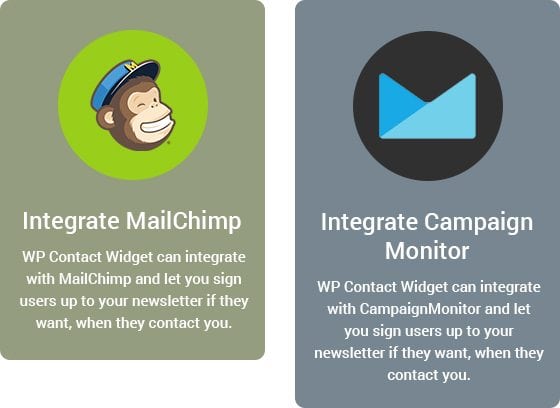 Integrate MailChimp

WP Contact Widget can integrate with MailChimp and let you sign users up to your newsletter if they want, when they contact you.

Integrate Campaign Monitor

WP Contact Widget can integrate with CampaignMonitor and let you sign users up to your newsletter if they want, when they contact you.